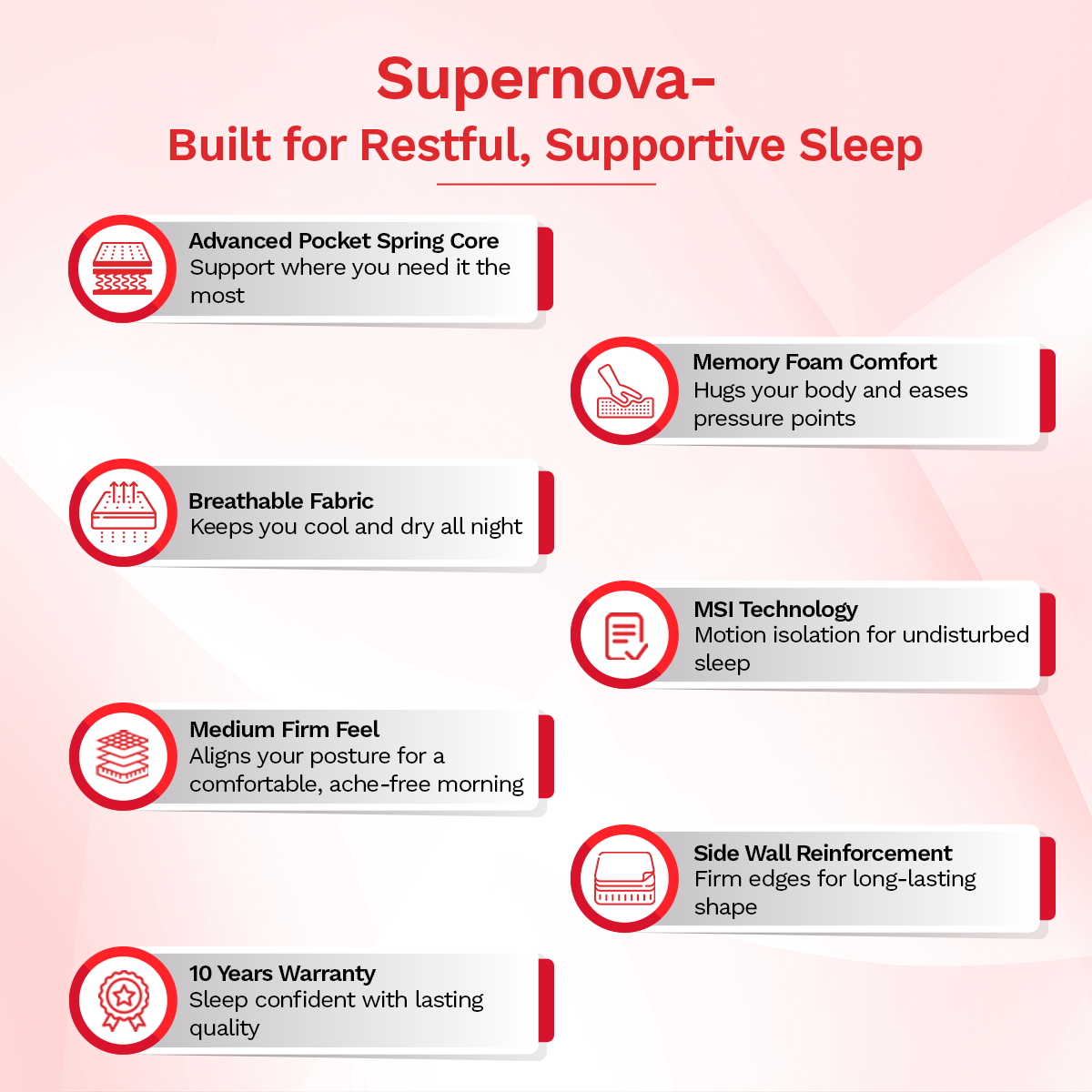 Supernova-
Built for Restful, Supportive Sleep

Advanced Pocket Spring Core
Support where you need it the most

Memory Foam Comfort
Hugs your body and eases pressure points

Breathable Fabric
Keeps you cool and dry all night

MSI Technology
Motion isolation for undisturbed sleep

Medium Firm Feel
Aligns your posture for a comfortable, ache-free morning

Side Wall Reinforcement
Firm edges for long-lasting shape

10 Years Warranty
Sleep confident with lasting quality